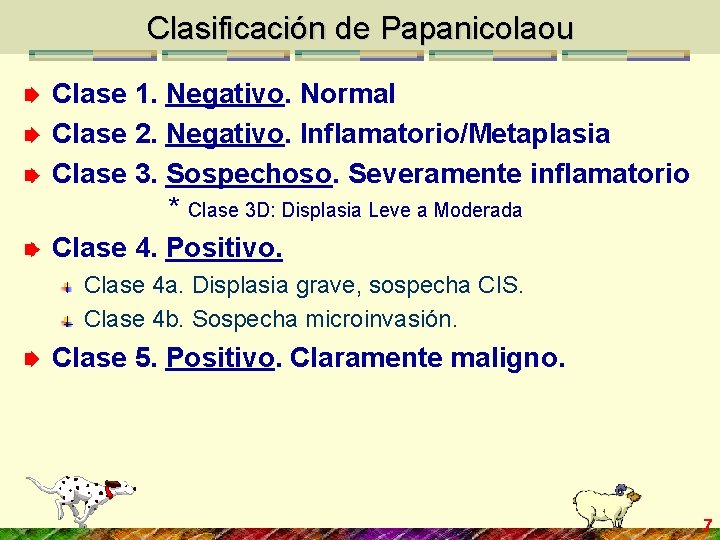 Clasificación de Papanicolaou

Clase 1. Negativo. Normal

Clase 2. Negativo. Inflamatorio/Metaplasia

Clase 3. Sospechoso. Severamente inflamatorio

* Clase 3D: Displasia Leve a Moderada

Clase 4. Positivo.

Clase 4a. Displasia grave, sospecha CIS.

Clase 4b. Sospecha microinvasión.

Clase 5. Positivo. Claramente maligno.

7